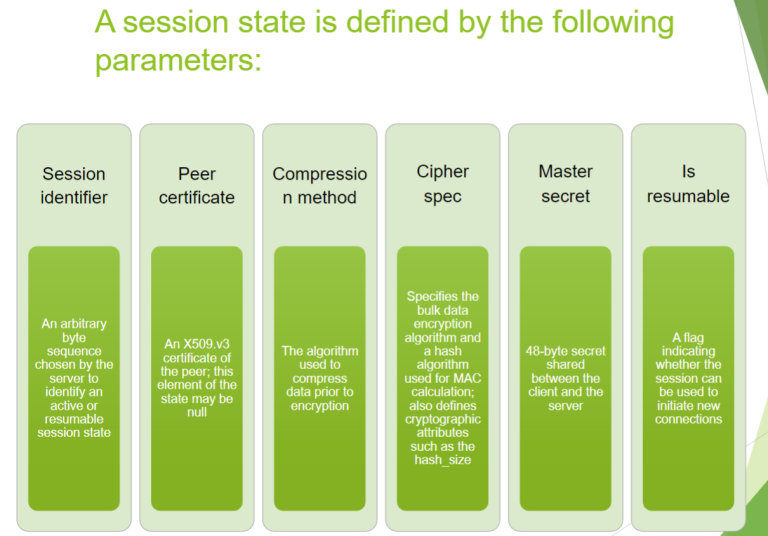 A session state is defined by the following parameters:

Session identifier

An arbitrary byte sequence chosen by the server to identify an active or resumable session state

Peer certificate

An X509.v3 certificate of the peer; this element of the state may be null

Compression method

The algorithm used to compress data prior to encryption

Cipher spec

Specifies the bulk data encryption algorithm and a hash algorithm used for MAC calculation; also defines cryptographic attributes such as the hash_size

Master secret

48-byte secret shared between the client and the server

Is resumable

A flag indicating whether the session can be used to initiate new connections